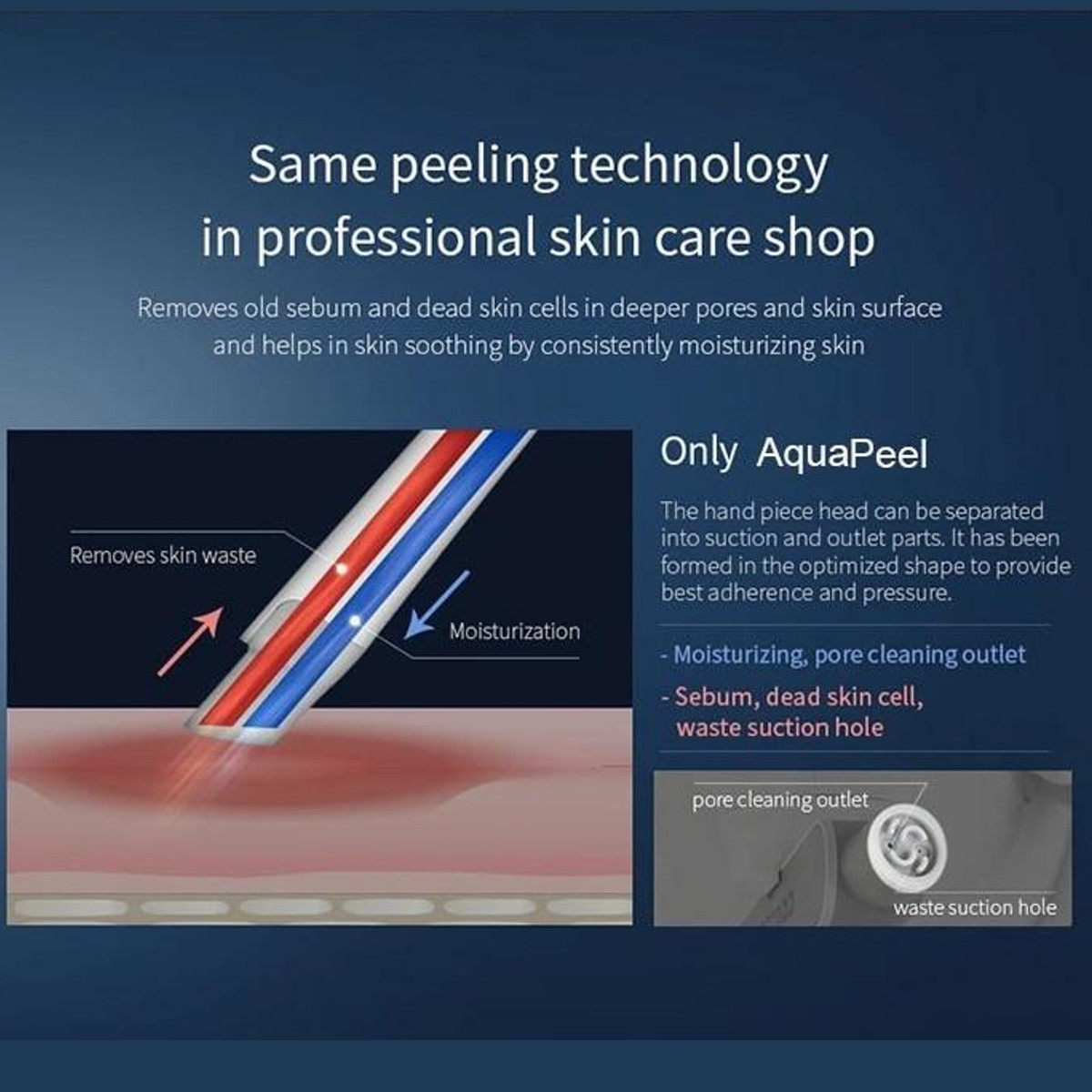 Same peeling technology
in professional skin care shop

Removes old sebum and dead skin cells in deeper pores and skin surface and helps in skin soothing by consistently moisturizing skin

Removes skin waste

Moisturization

Only AquaPeel

The hand piece head can be separated into suction and outlet parts. It has been formed in the optimized shape to provide best adherence and pressure.

- Moisturizing, pore cleaning outlet

- Sebum, dead skin cell, waste suction hole

pore cleaning outlet

waste suction hole